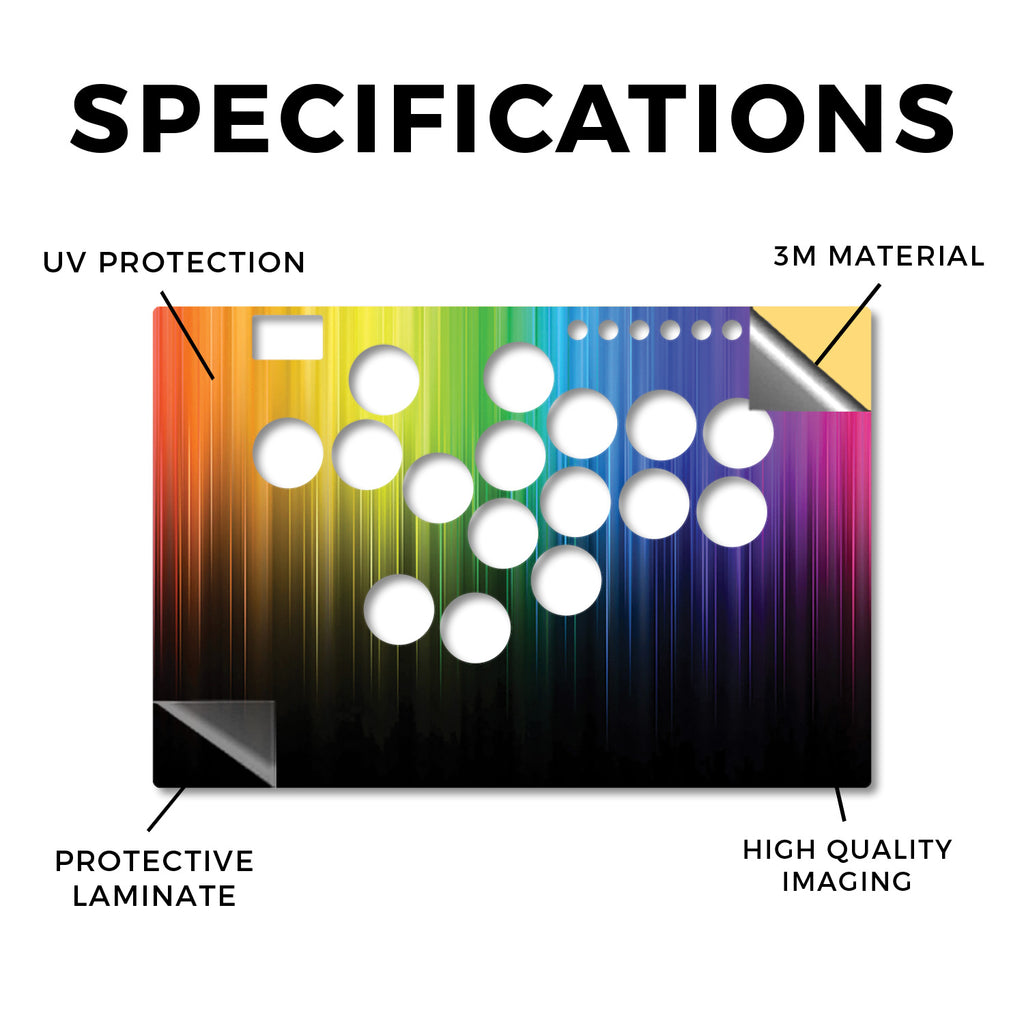 SPECIFICATIONS

UV PROTECTION

3M MATERIAL

PROTECTIVE LAMINATE

HIGH QUALITY IMAGING